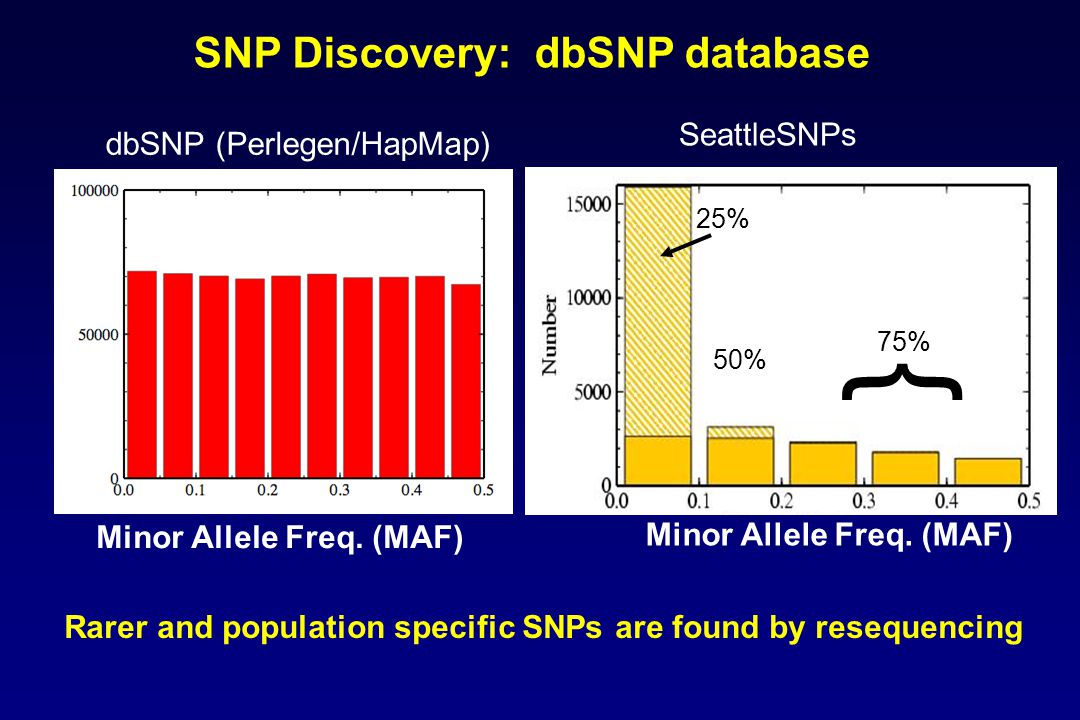 SNP Discovery: dbSNP database

dbSNP (Perlegen/HapMap)

100000
50000
0
0.0 0.1 0.2 0.3 0.4 0.5

Minor Allele Freq. (MAF)

SeattleSNPs

15000
10000
5000
0
Number
25%
50%
75%
0.0 0.1 0.2 0.3 0.4 0.5

Minor Allele Freq. (MAF)

Rarer and population specific SNPs are found by resequencing